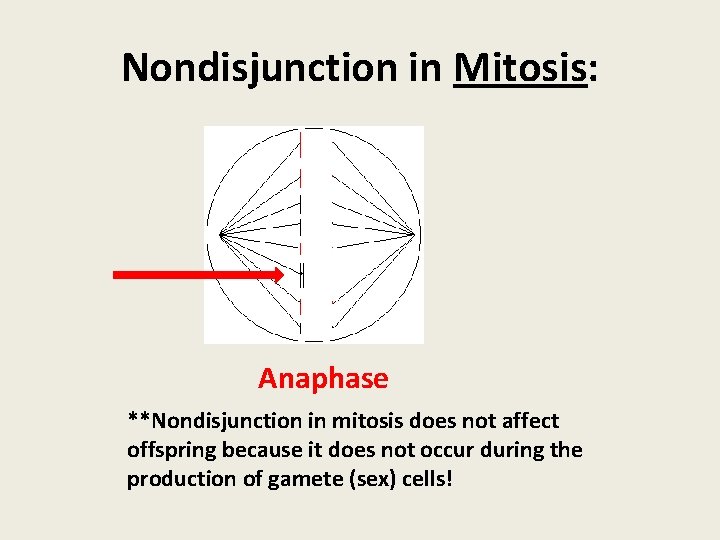 Nondisjunction in Mitosis:

Anaphase

**Nondisjunction in mitosis does not affect offspring because it does not occur during the production of gamete (sex) cells!